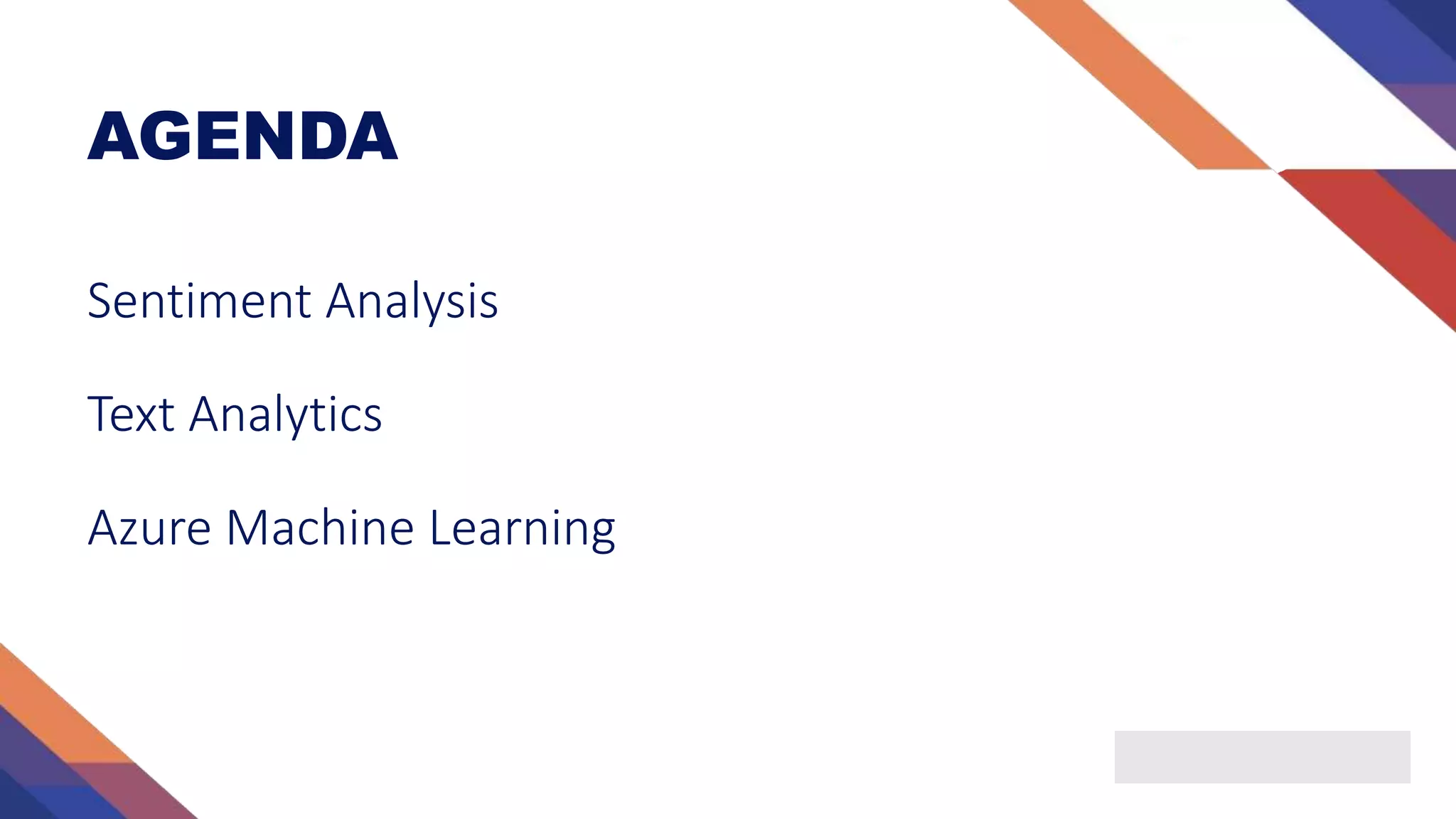 AGENDA

Sentiment Analysis

Text Analytics

Azure Machine Learning